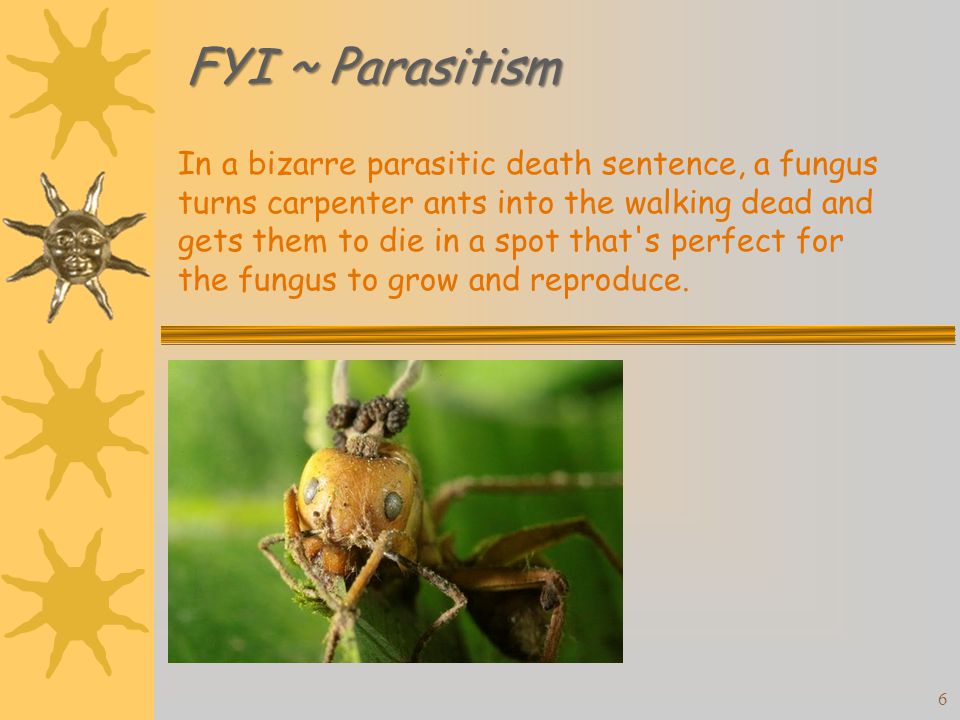 FYI ~ Parasitism

In a bizarre parasitic death sentence, a fungus turns carpenter ants into the walking dead and gets them to die in a spot that's perfect for the fungus to grow and reproduce.

6